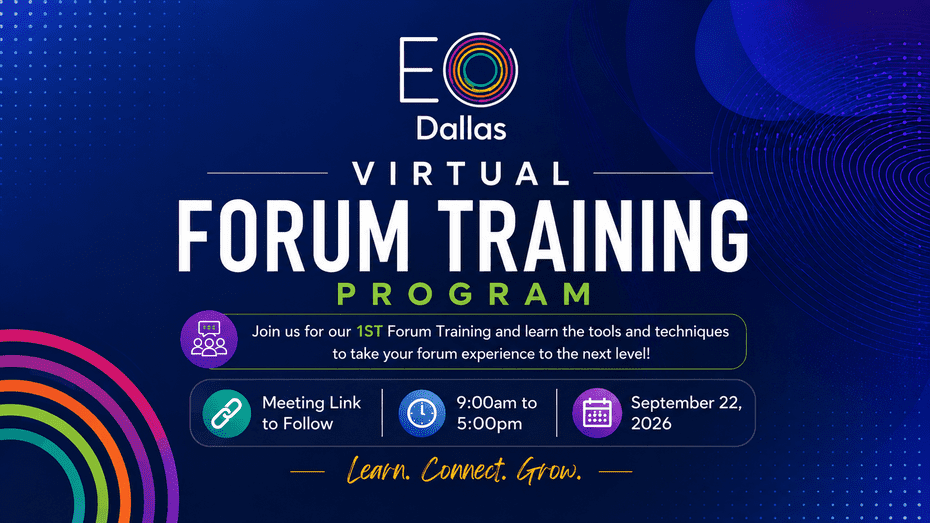 EO
Dallas

VIRTUAL
FORUM TRAINING
PROGRAM

Join us for our 1ST Forum Training and learn the tools and techniques to take your forum experience to the next level!

Meeting Link to Follow

9:00am to 5:00pm

September 22, 2026

Learn. Connect. Grow.